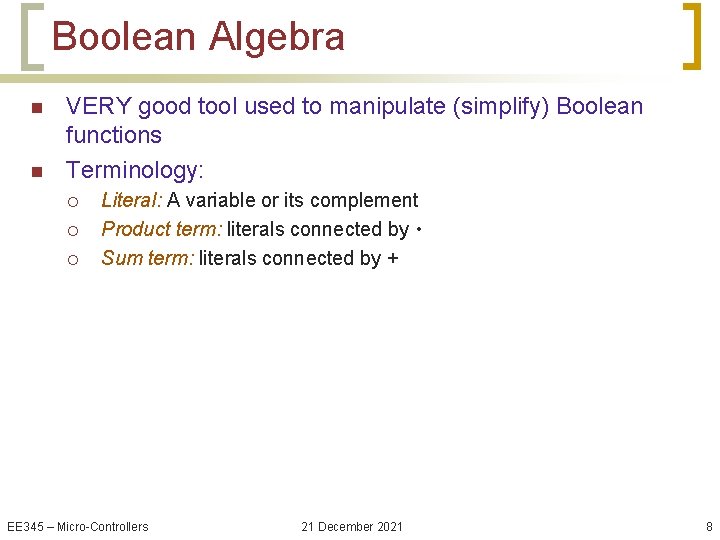 Boolean Algebra

VERY good tool used to manipulate (simplify) Boolean functions

Terminology:

Literal: A variable or its complement

Product term: literals connected by •

Sum term: literals connected by +

EE345 – Micro-Controllers

21 December 2021

8